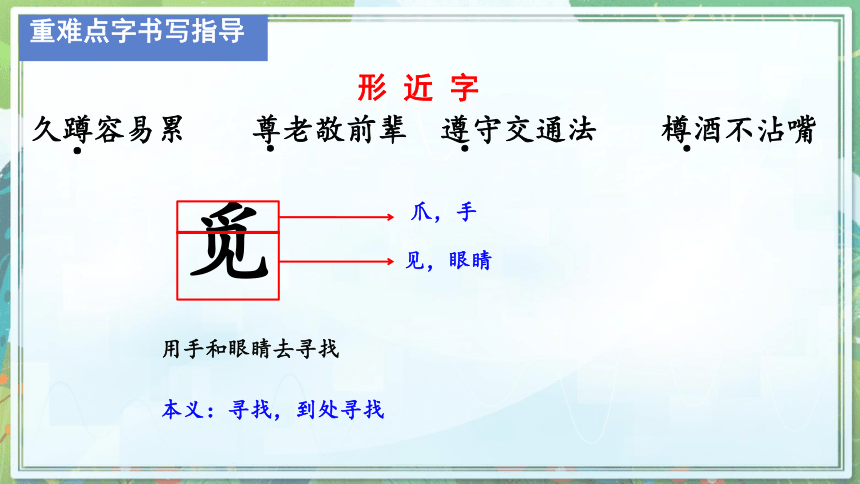 重难点字书写指导

形 近 字

久蹲容易累　尊老敬前辈　遵守交通法　樽酒不沾嘴

觅

爪，手

见，眼睛

用手和眼睛去寻找

本义：寻找，到处寻找